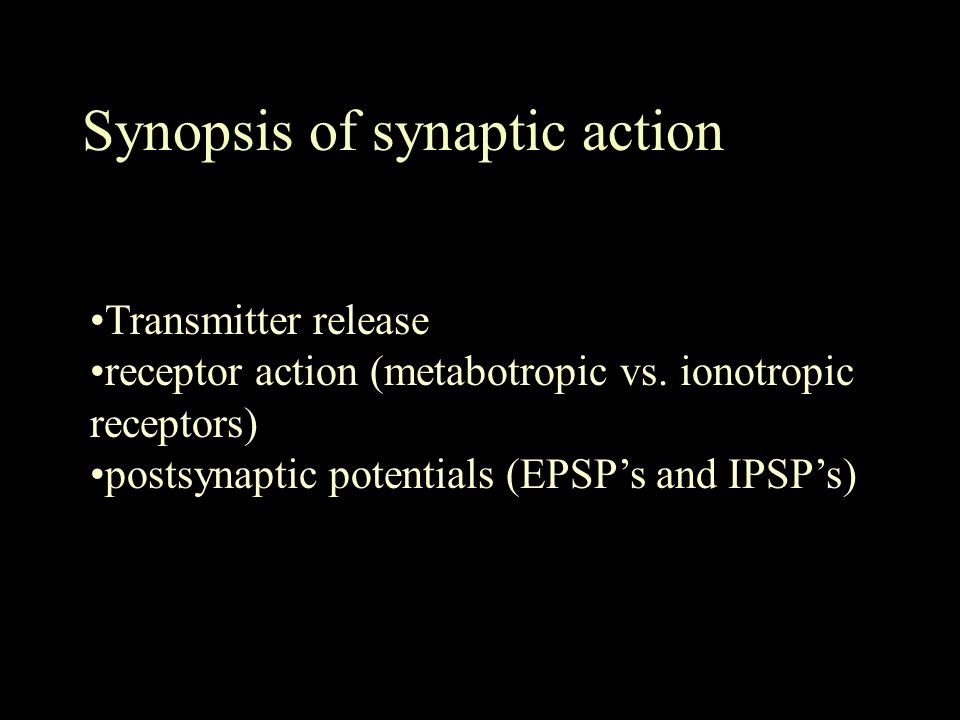 Synopsis of synaptic action

•Transmitter release
•receptor action (metabotropic vs. ionotropic receptors)
•postsynaptic potentials (EPSP’s and IPSP’s)